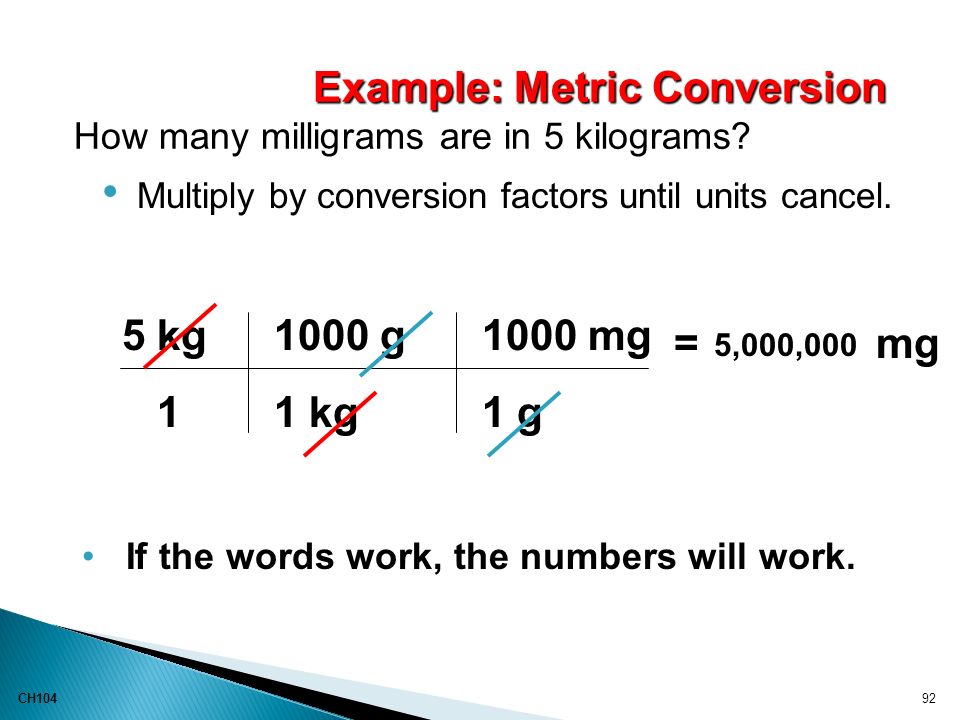 Example: Metric Conversion

How many milligrams are in 5 kilograms?

• Multiply by conversion factors until units cancel.

| 5 kg | 1000 g | 1000 mg |
|---|---|---|
| 1 | 1 kg | 1 g |

= 5,000,000 mg

• If the words work, the numbers will work.

CH104

92